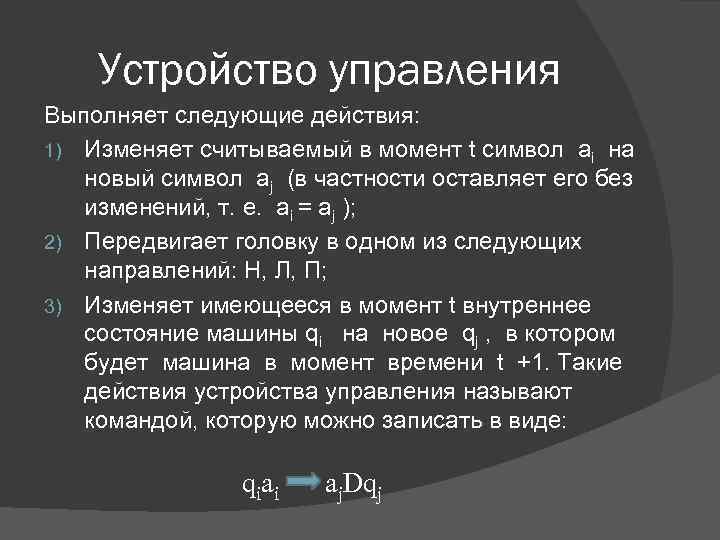 Устройство управления

Выполняет следующие действия:

1) Изменяет считываемый в момент t символ $a_i$ на новый символ $a_j$ (в частности оставляет его без изменений, т. е. $a_i = a_j$ );

2) Передвигает головку в одном из следующих направлений: Н, Л, П;

3) Изменяет имеющееся в момент t внутреннее состояние машины $q_i$ на новое $q_j$ , в котором будет машина в момент времени t +1. Такие действия устройства управления называют командой, которую можно записать в виде:

$q_i a_i \rightarrow a_j D q_j$